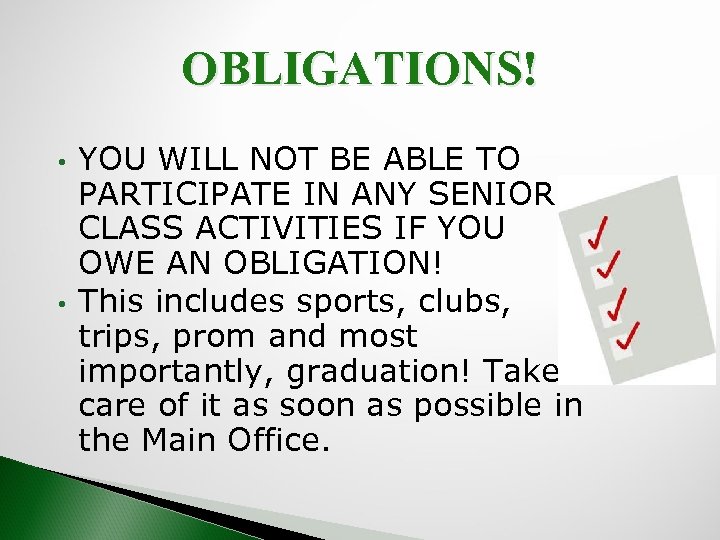 OBLIGATIONS!

• YOU WILL NOT BE ABLE TO PARTICIPATE IN ANY SENIOR CLASS ACTIVITIES IF YOU OWE AN OBLIGATION!
• This includes sports, clubs, trips, prom and most importantly, graduation! Take care of it as soon as possible in the Main Office.